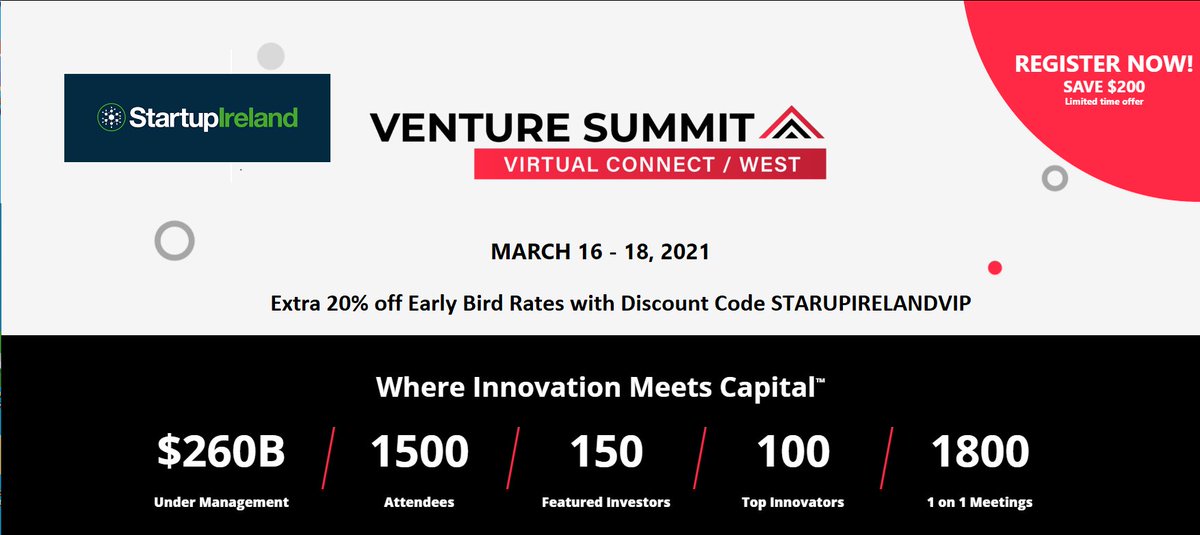 StartupIreland

VENTURE SUMMIT

VIRTUAL CONNECT / WEST

REGISTER NOW!
SAVE $200
Limited time offer

MARCH 16 - 18, 2021

Extra 20% off Early Bird Rates with Discount Code STARUPIRELANDVIP

Where Innovation Meets Capital™

$260B
Under Management

1500
Attendees

150
Featured Investors

100
Top Innovators

1800
1 on 1 Meetings